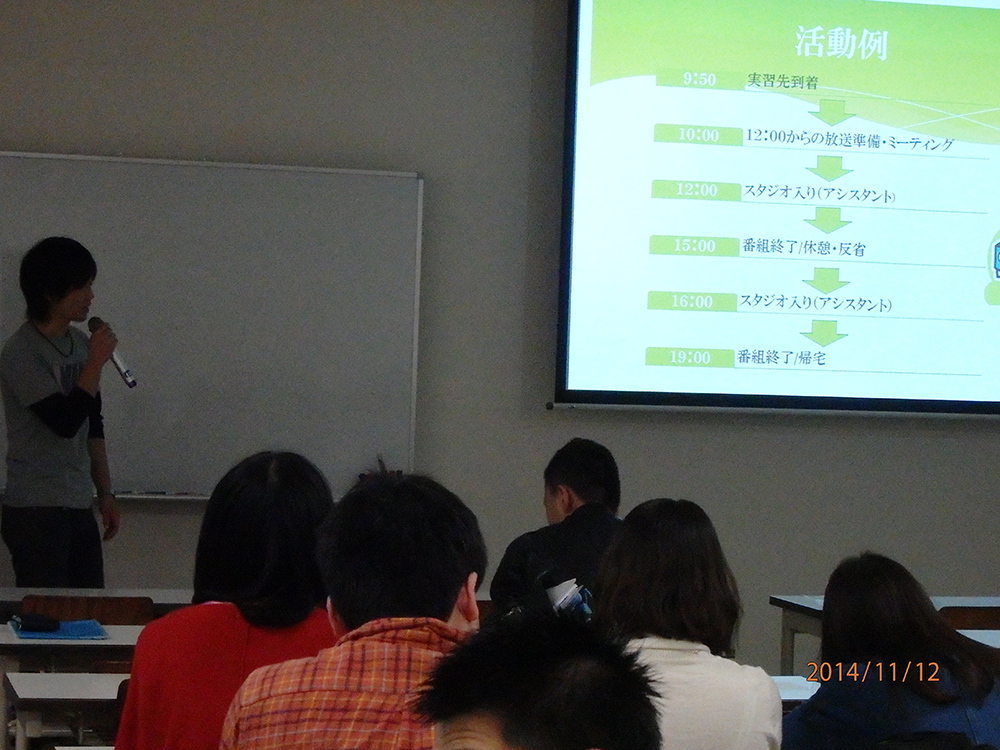 活動例

9:50 実習先到着

10:00 12:00からの放送準備・ミーティング

12:00 スタジオ入り(アシスタント)

15:00 番組終了/休憩・反省

16:00 スタジオ入り(アシスタント)

19:00 番組終了/帰宅

2014/11/12